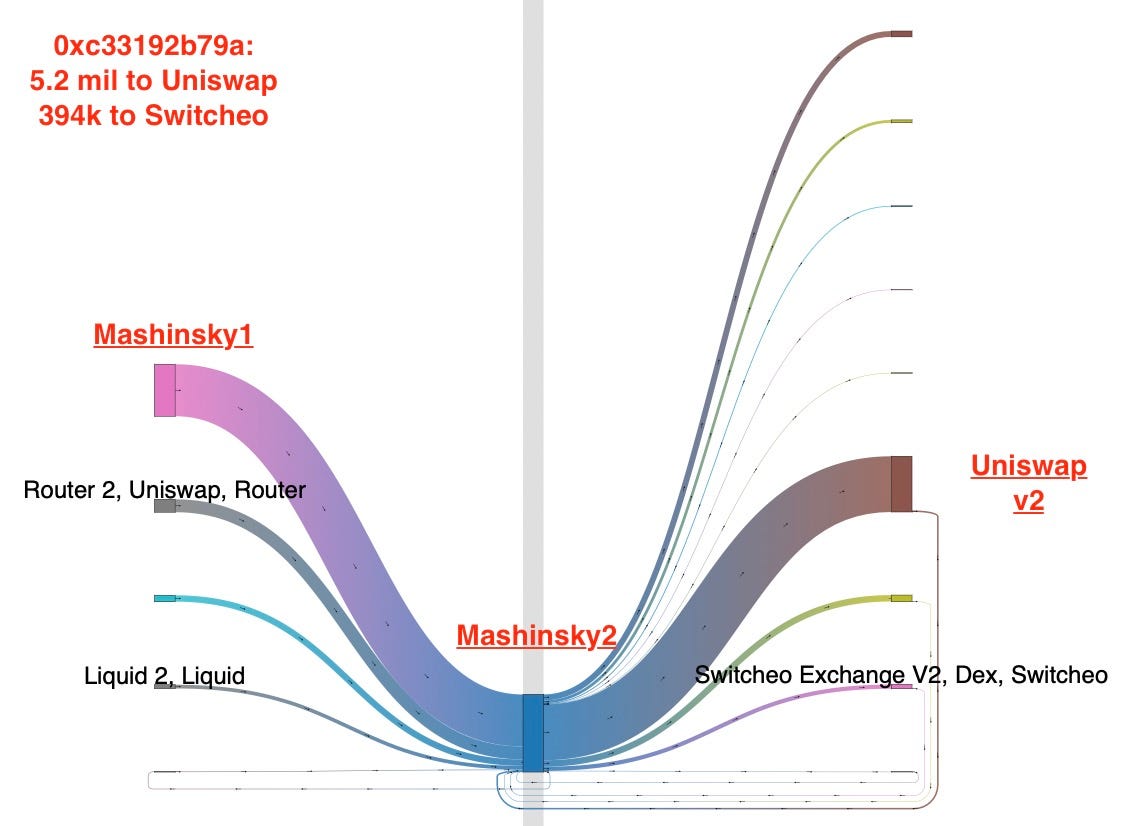 0xc33192b79a:
5.2 mil to Uniswap
394k to Switcheo

Mashinsky1

Router 2, Uniswap, Router

Liquid 2, Liquid

Mashinsky2

Uniswap v2

Switcheo Exchange V2, Dex, Switcheo